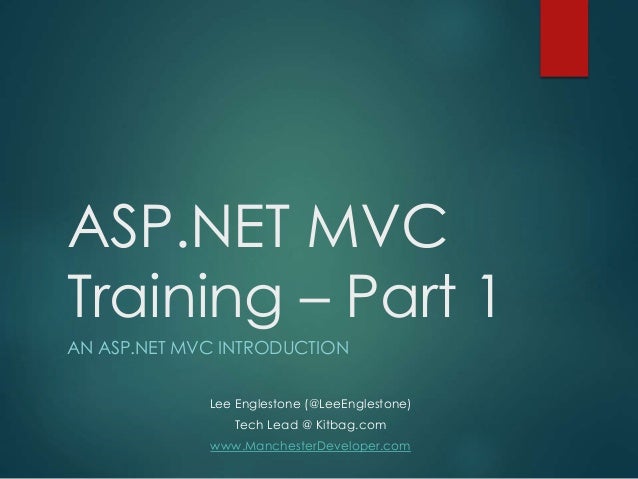 ASP.NET MVC Training – Part 1

AN ASP.NET MVC INTRODUCTION

Lee Englestone (@LeeEnglestone)
Tech Lead @ Kitbag.com
www.ManchesterDeveloper.com